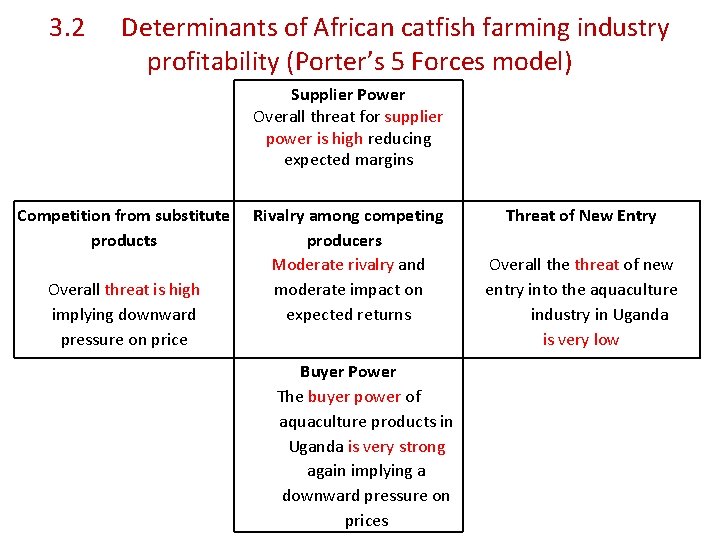 3.2 Determinants of African catfish farming industry profitability (Porter's 5 Forces model)

Supplier Power
Overall threat for supplier power is high reducing expected margins

Competition from substitute products

Overall threat is high implying downward pressure on price

Rivalry among competing producers
Moderate rivalry and moderate impact on expected returns

Threat of New Entry

Overall the threat of new entry into the aquaculture industry in Uganda is very low

Buyer Power
The buyer power of aquaculture products in Uganda is very strong again implying a downward pressure on prices